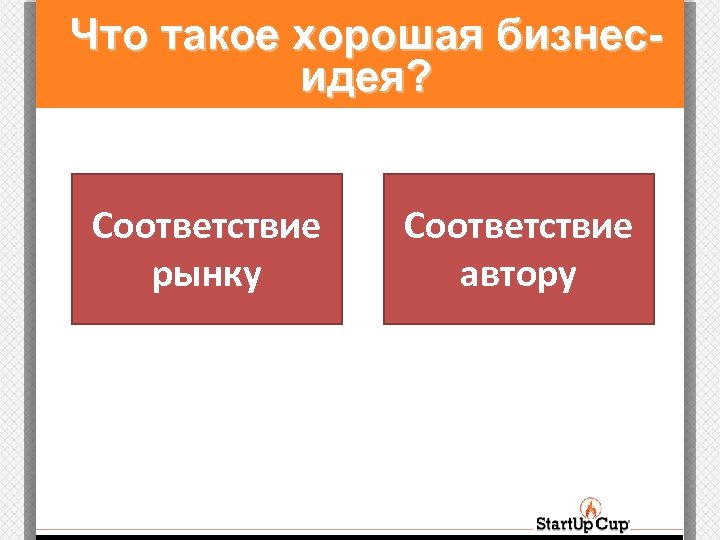 Что такое хорошая бизнес-идея?

Соответствие рынку

Соответствие автору

StartUp Cup